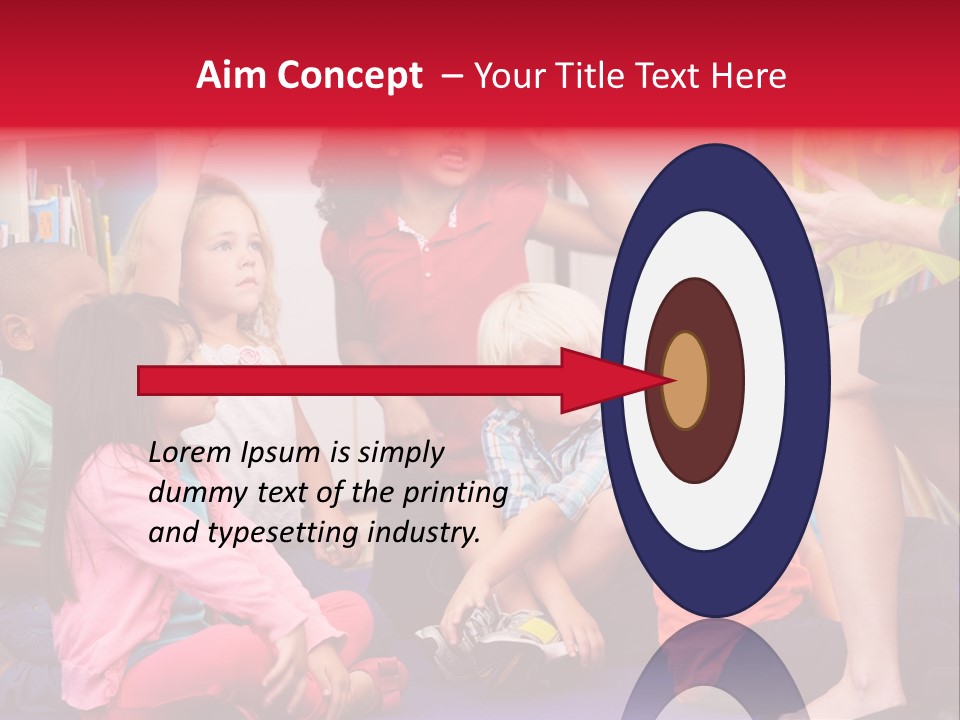 Aim Concept – Your Title Text Here

Lorem Ipsum is simply dummy text of the printing and typesetting industry.